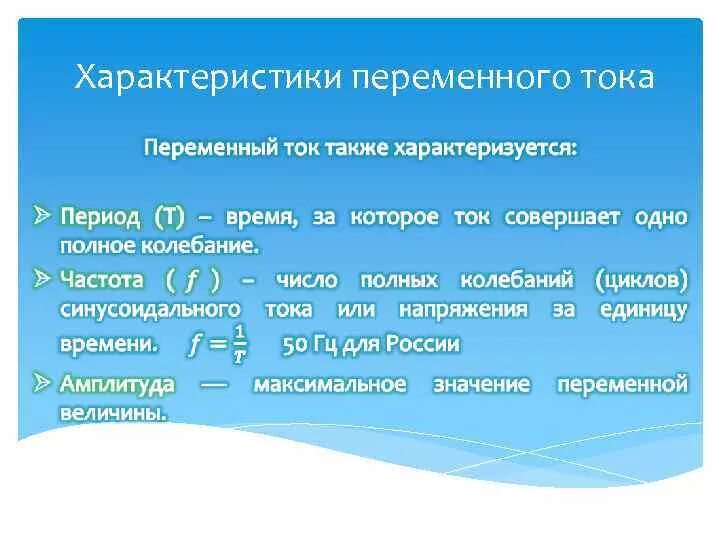 Характеристики переменного тока

Переменный ток также характеризуется:

➢ Период (Т) – время, за которое ток совершает одно полное колебание.

➢ Частота ( $f$ ) – число полных колебаний (циклов) синусоидального тока или напряжения за единицу времени. $f = \frac{1}{T}$ 50 Гц для России

➢ Амплитуда — максимальное значение переменной величины.